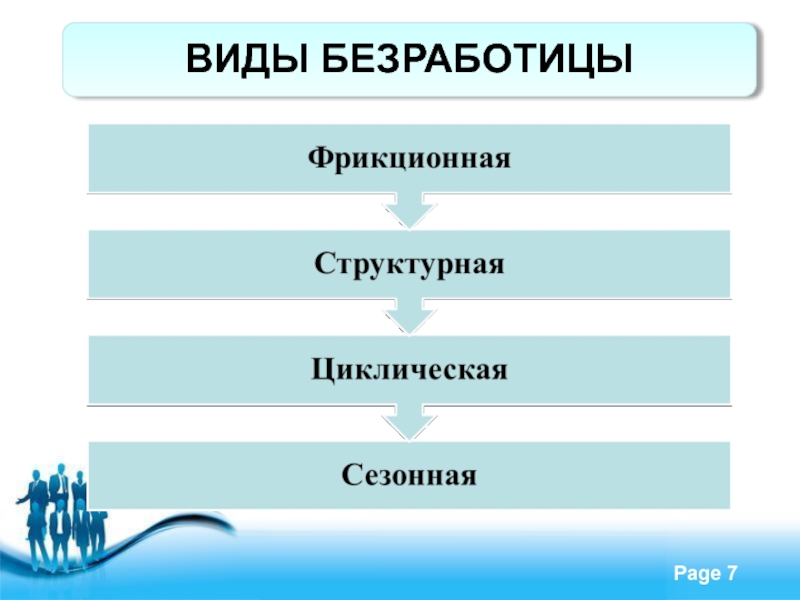 ВИДЫ БЕЗРАБОТИЦЫ

Фрикционная

Структурная

Циклическая

Сезонная

Page 7